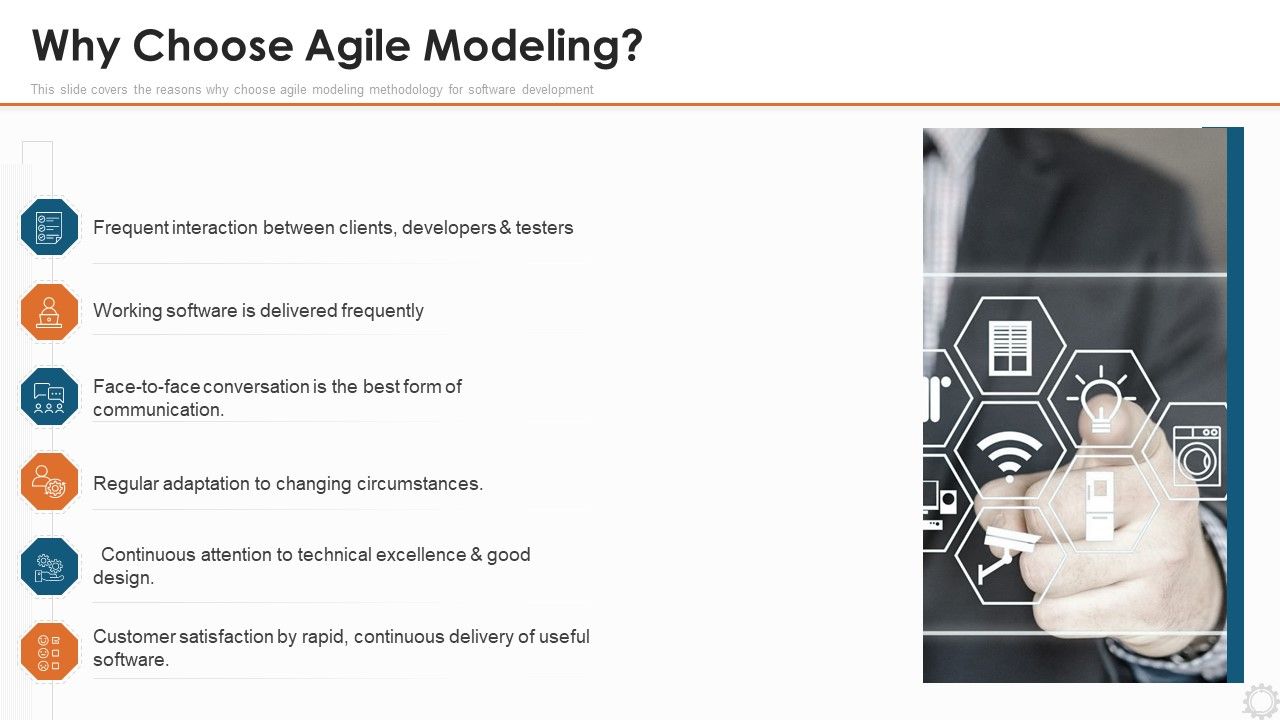 Why Choose Agile Modeling?

This slide covers the reasons why choose agile modeling methodology for software development

Frequent interaction between clients, developers & testers

Working software is delivered frequently

Face-to-face conversation is the best form of communication.

Regular adaptation to changing circumstances.

Continuous attention to technical excellence & good design.

Customer satisfaction by rapid, continuous delivery of useful software.